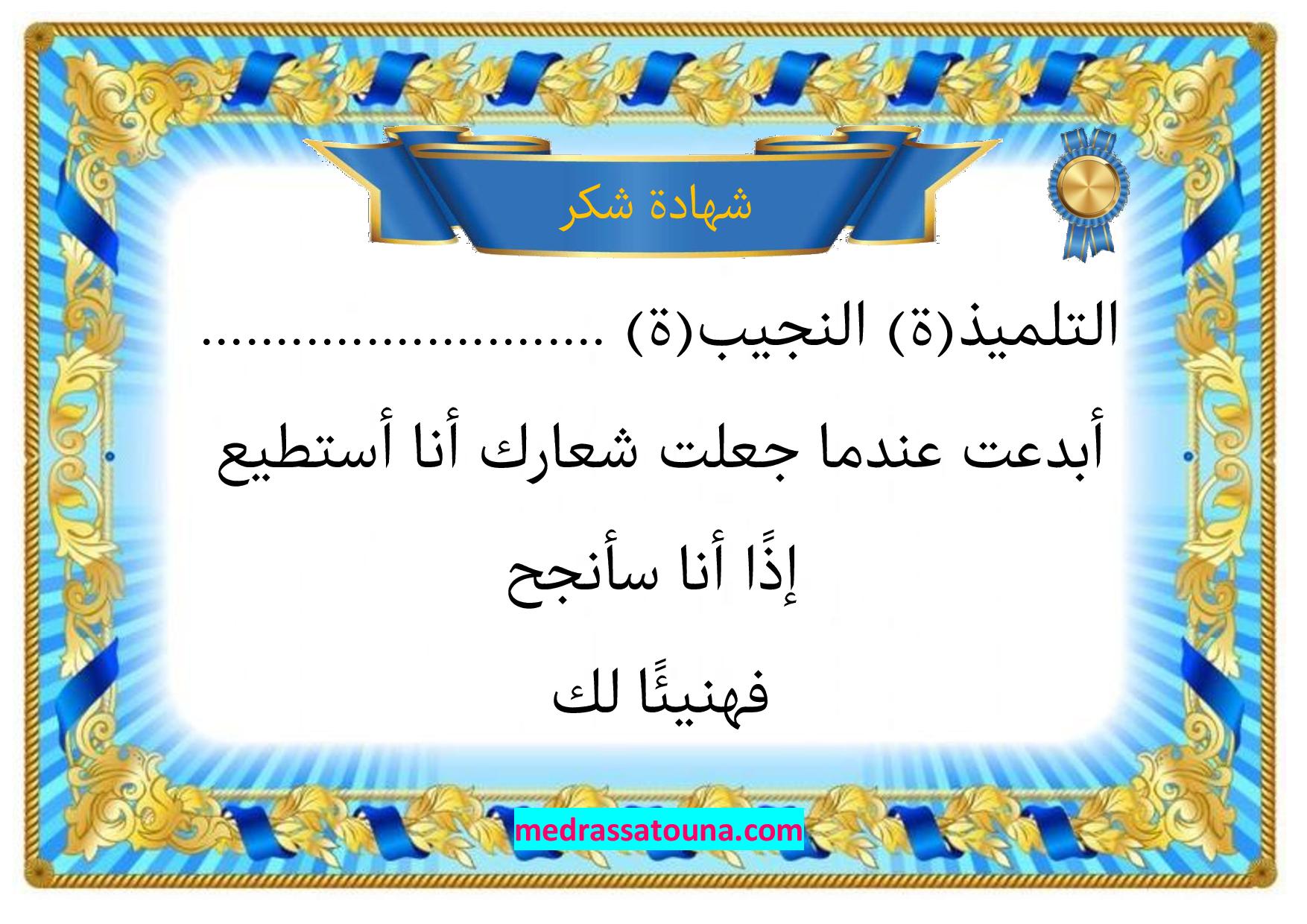 شهادة شكر

التلميذ(ة) النجيب(ة) .........................

أبدعت عندما جعلت شعارك أنا أستطيع

إذًا أنا سأنجح

فهنيئًا لك

medrassatouna.com